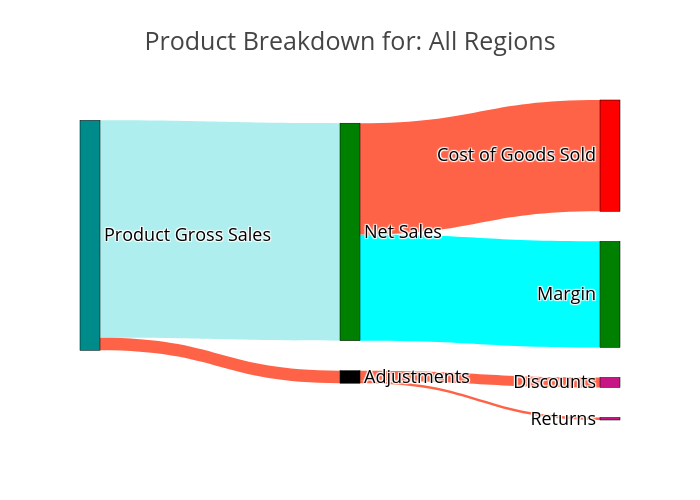 Product Breakdown for: All Regions

Product Gross Sales

Net Sales

Adjustments

Cost of Goods Sold

Margin

Discounts

Returns